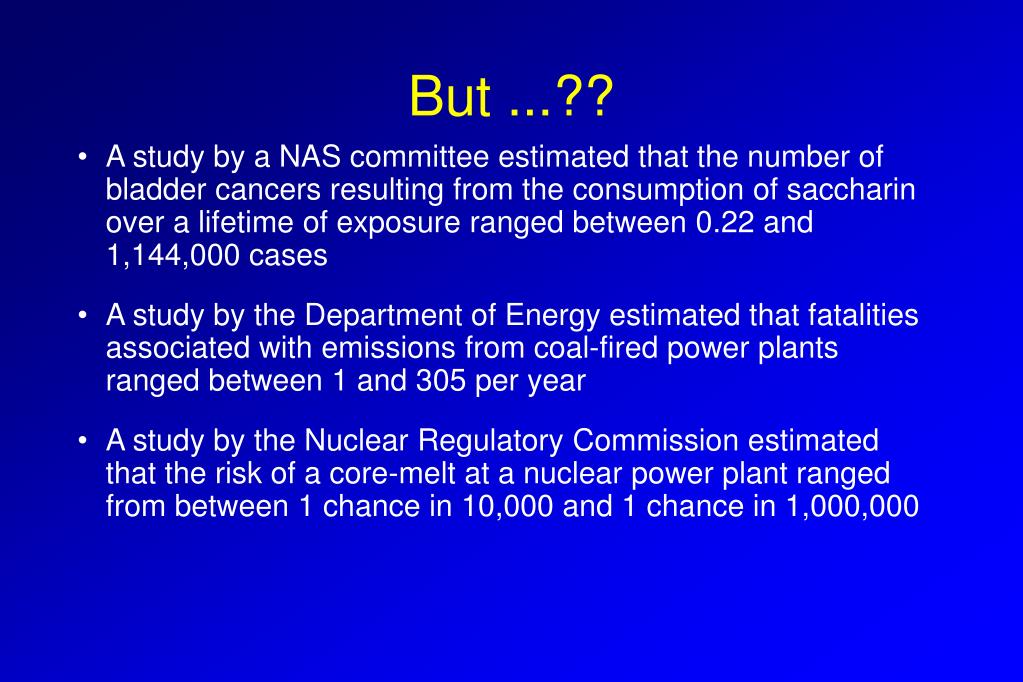 But ...??

• A study by a NAS committee estimated that the number of bladder cancers resulting from the consumption of saccharin over a lifetime of exposure ranged between 0.22 and 1,144,000 cases

• A study by the Department of Energy estimated that fatalities associated with emissions from coal-fired power plants ranged between 1 and 305 per year

• A study by the Nuclear Regulatory Commission estimated that the risk of a core-melt at a nuclear power plant ranged from between 1 chance in 10,000 and 1 chance in 1,000,000